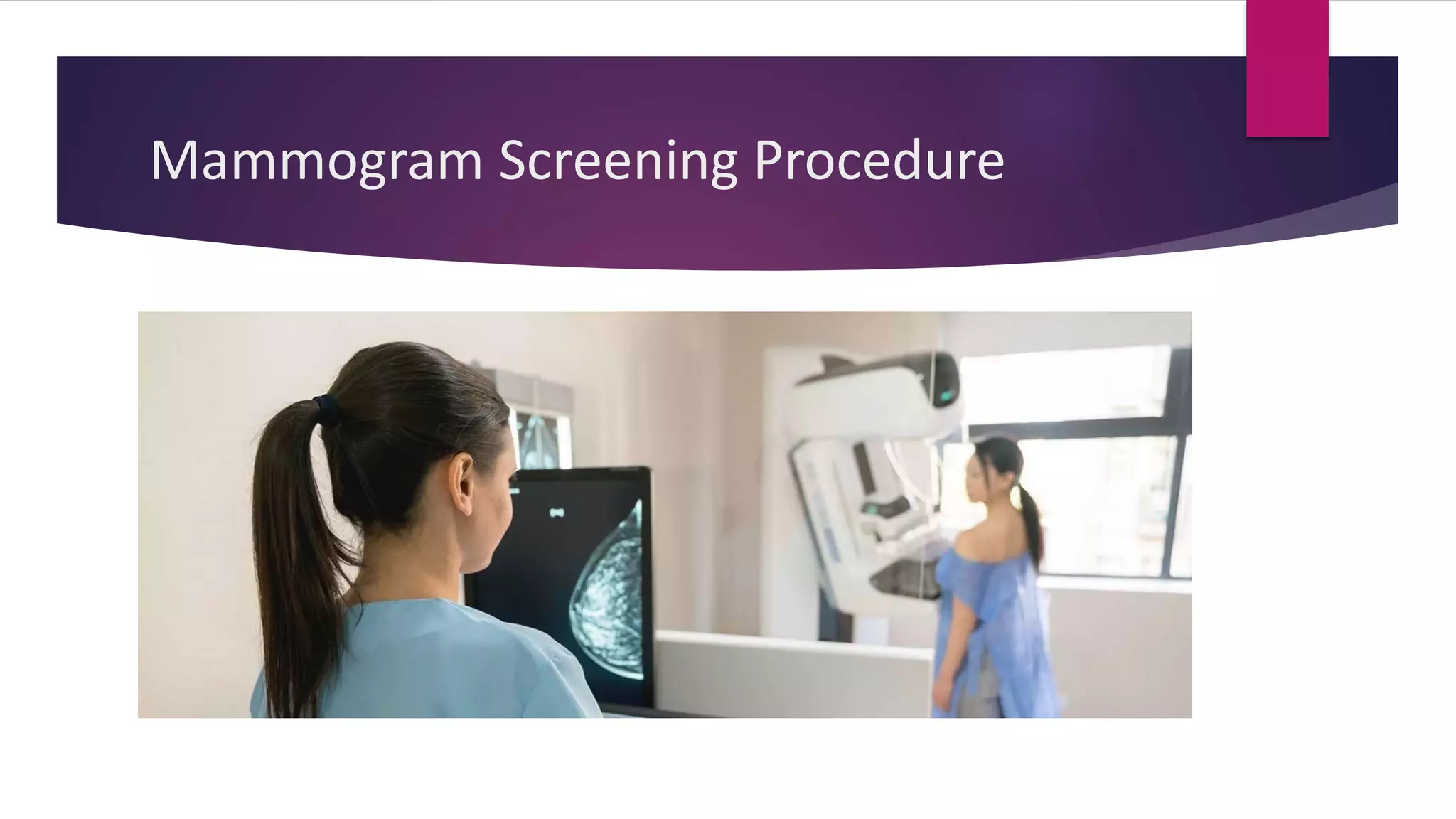 Mammogram Screening Procedure